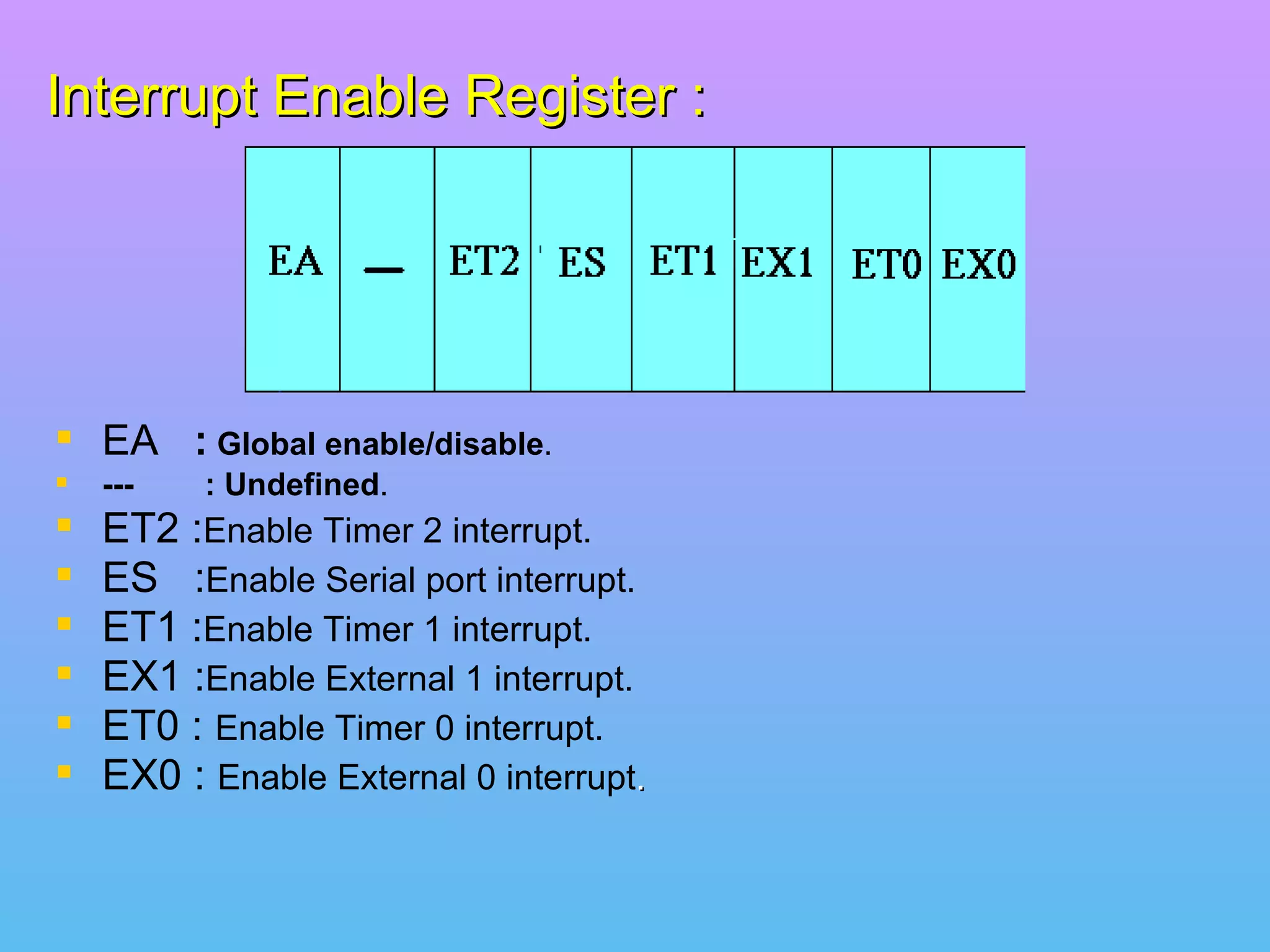 Interrupt Enable Register :

| EA | — | ET2 | ES | ET1 | EX1 | ET0 | EX0 |
|---|---|---|---|---|---|---|---|

- EA : Global enable/disable.
- --- : Undefined.
- ET2 :Enable Timer 2 interrupt.
- ES :Enable Serial port interrupt.
- ET1 :Enable Timer 1 interrupt.
- EX1 :Enable External 1 interrupt.
- ET0 : Enable Timer 0 interrupt.
- EX0 : Enable External 0 interrupt.